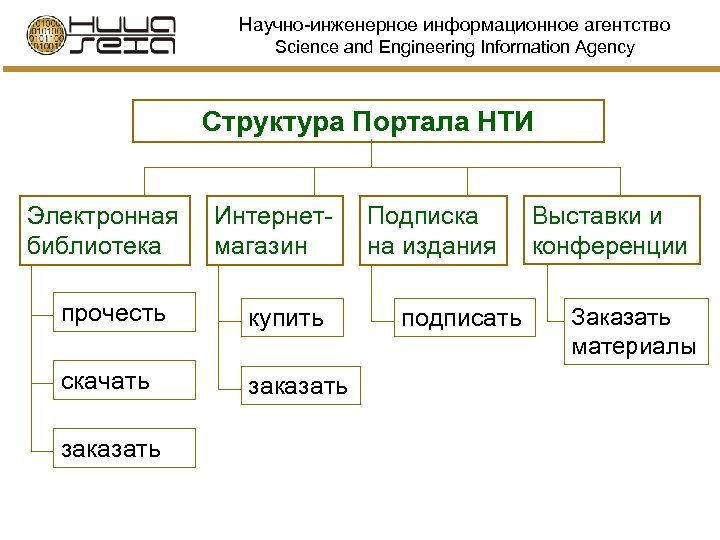 НИИА
SEIA

Научно-инженерное информационное агентство
Science and Engineering Information Agency

Структура Портала НТИ

Электронная библиотека

прочесть

скачать

заказать

Интернет-магазин

купить

заказать

Подписка на издания

подписать

Выставки и конференции

Заказать материалы